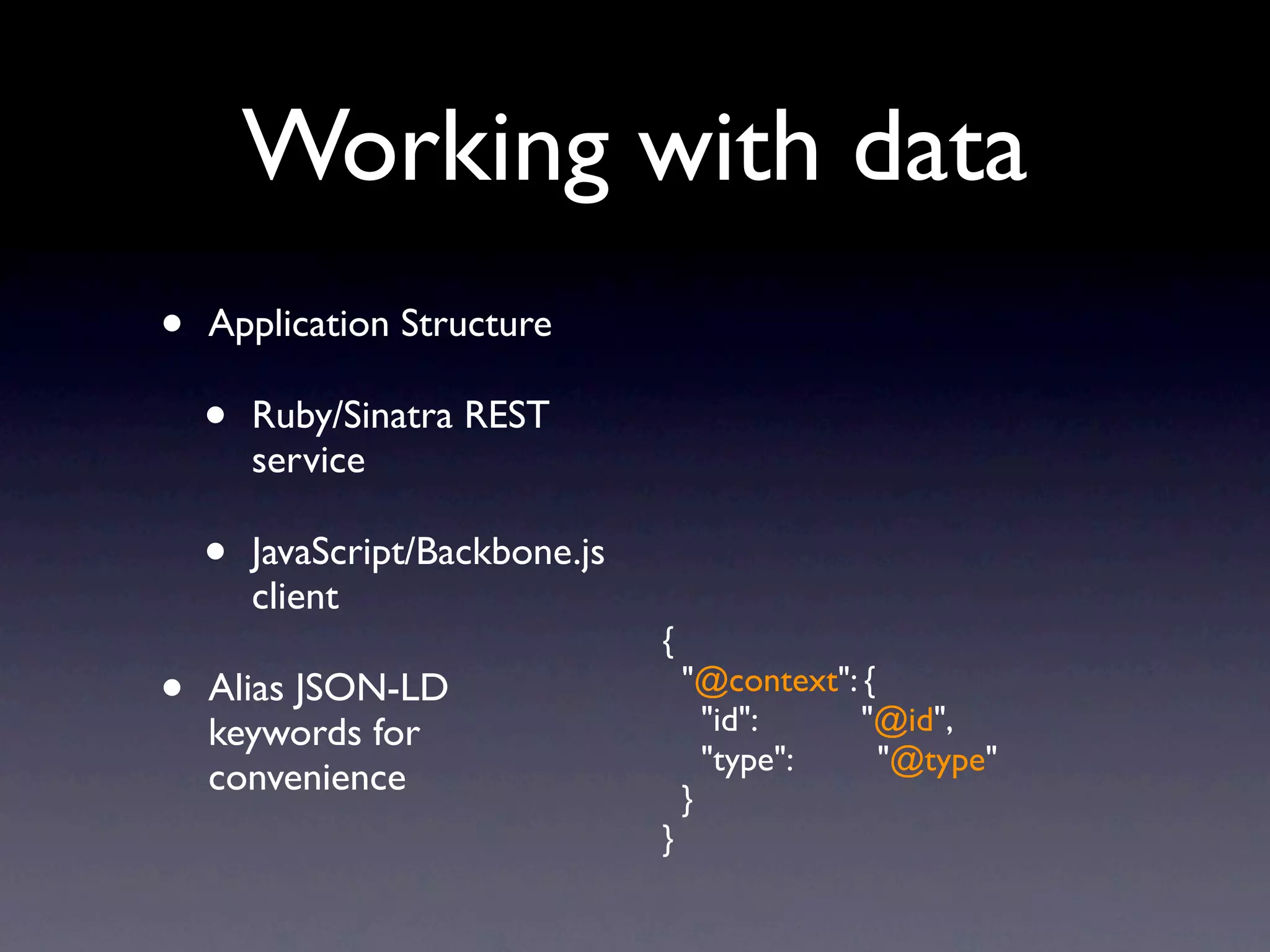 Working with data

• Application Structure

• Ruby/Sinatra REST service

• JavaScript/Backbone.js client

• Alias JSON-LD keywords for convenience

{
"@context": {
"id": "@id",
"type": "@type"
}
}